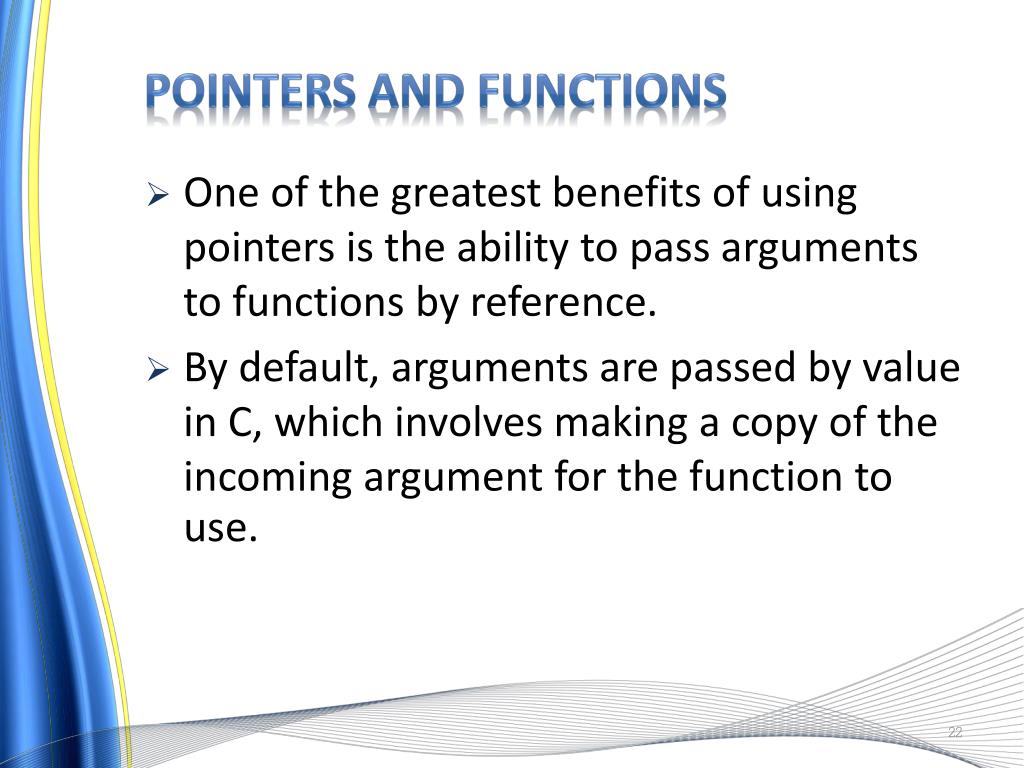 POINTERS AND FUNCTIONS

➢ One of the greatest benefits of using pointers is the ability to pass arguments to functions by reference.

➢ By default, arguments are passed by value in C, which involves making a copy of the incoming argument for the function to use.

22